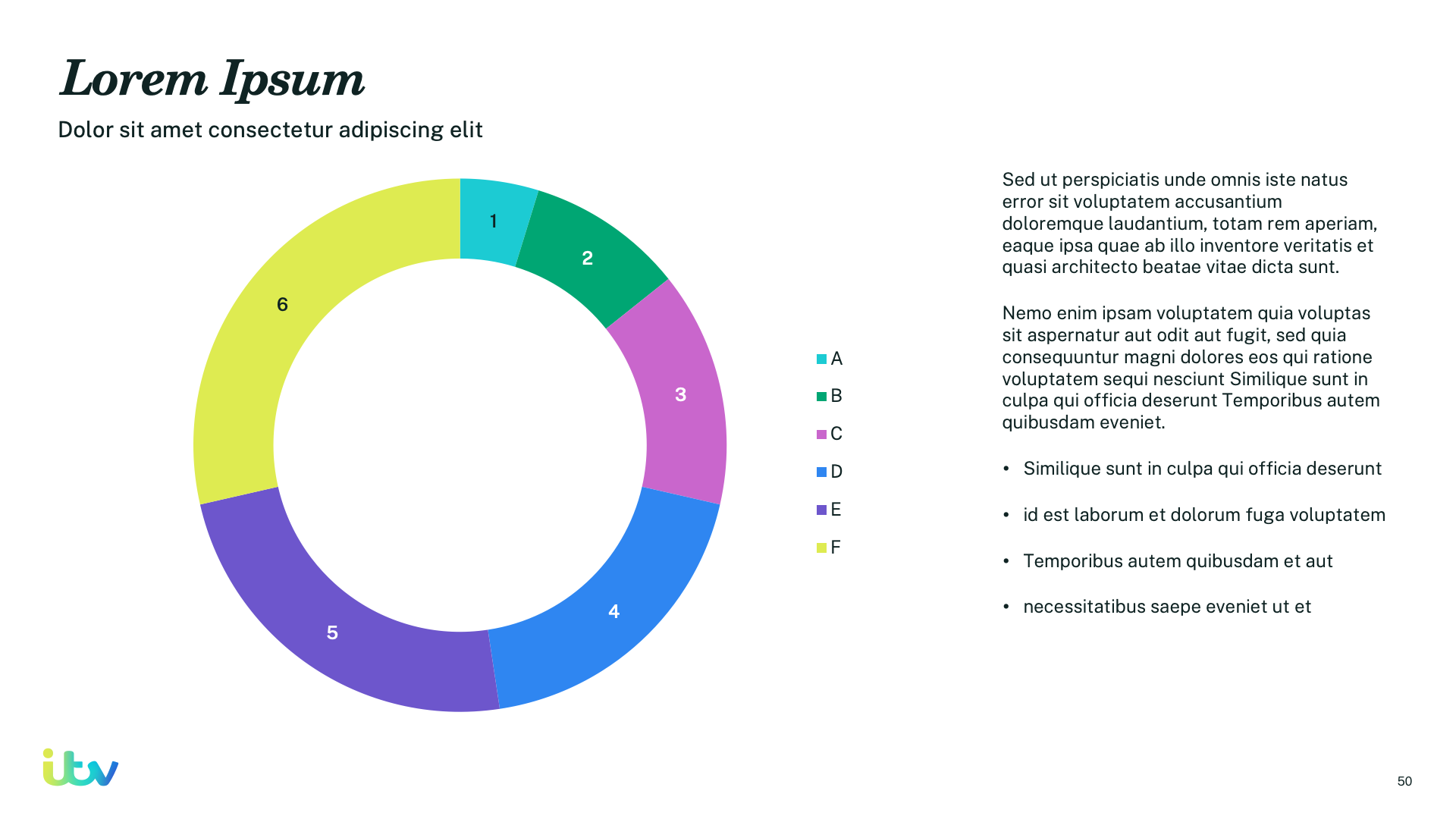 Lorem Ipsum

Dolor sit amet consectetur adipiscing elit

1
2
3
4
5
6

A
B
C
D
E
F

Sed ut perspiciatis unde omnis iste natus error sit voluptatem accusantium doloremque laudantium, totam rem aperiam, eaque ipsa quae ab illo inventore veritatis et quasi architecto beatae vitae dicta sunt.

Nemo enim ipsam voluptatem quia voluptas sit aspernatur aut odit aut fugit, sed quia consequuntur magni dolores eos qui ratione voluptatem sequi nesciunt Similique sunt in culpa qui officia deserunt Temporibus autem quibusdam eveniet.

• Similique sunt in culpa qui officia deserunt
• id est laborum et dolorum fuga voluptatem
• Temporibus autem quibusdam et aut
• necessitatibus saepe eveniet ut et

itv

50